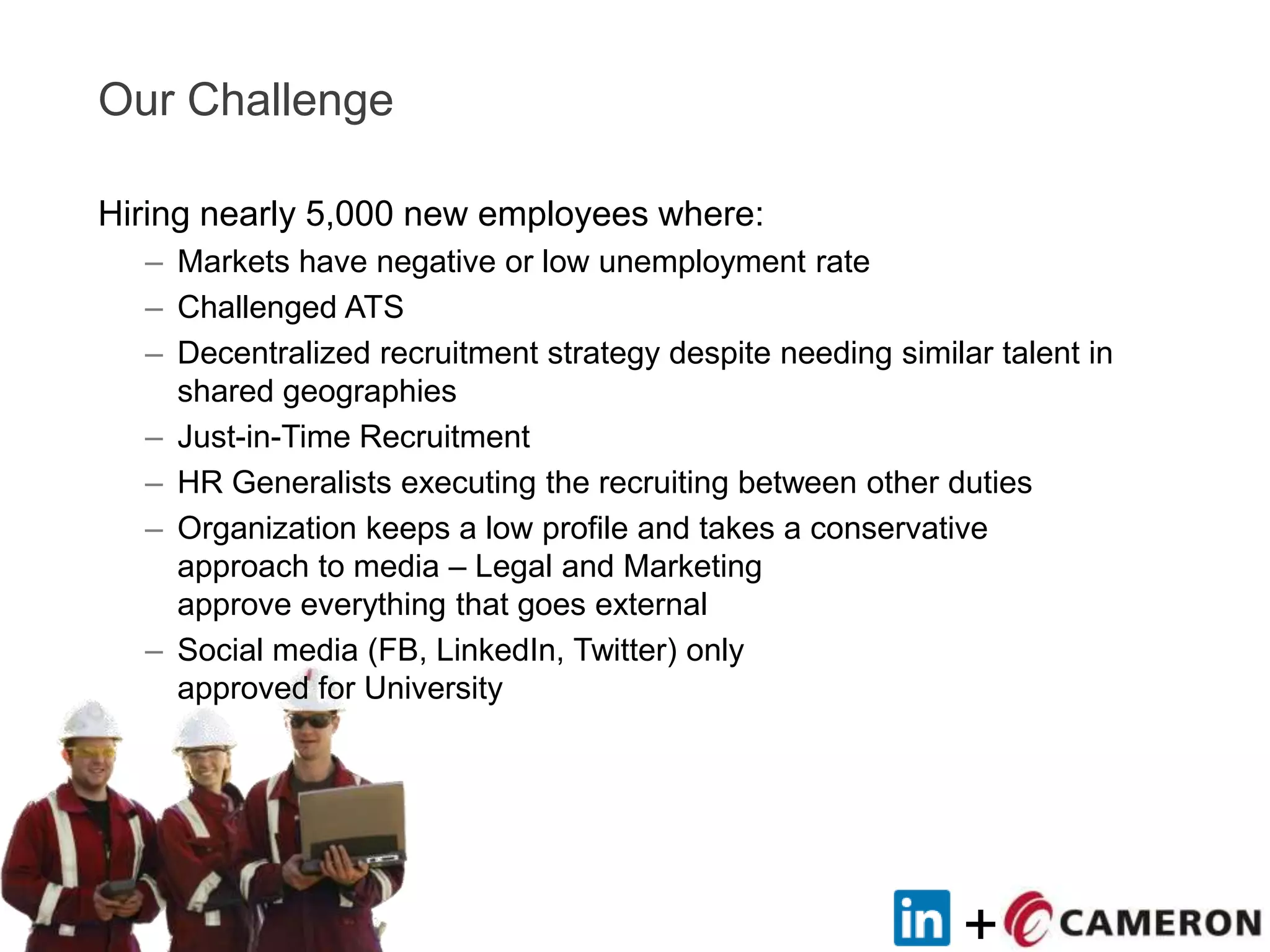 Our Challenge

Hiring nearly 5,000 new employees where:

– Markets have negative or low unemployment rate
– Challenged ATS
– Decentralized recruitment strategy despite needing similar talent in shared geographies
– Just-in-Time Recruitment
– HR Generalists executing the recruiting between other duties
– Organization keeps a low profile and takes a conservative approach to media – Legal and Marketing approve everything that goes external
– Social media (FB, LinkedIn, Twitter) only approved for University

in + CAMERON